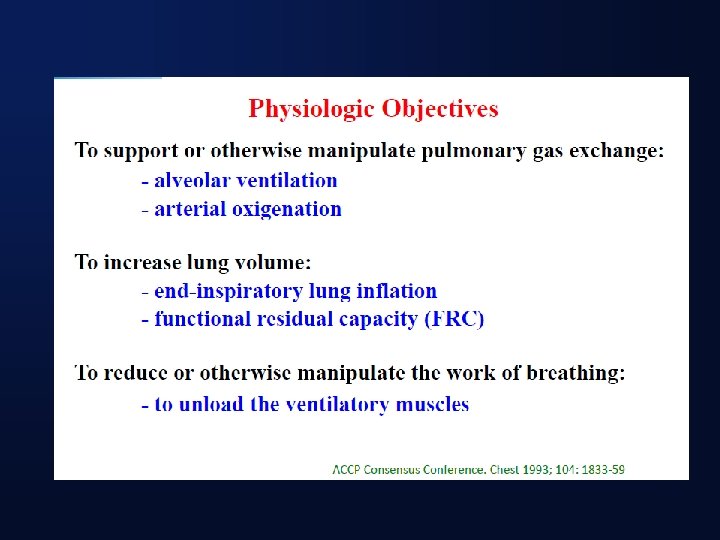 Physiologic Objectives

To support or otherwise manipulate pulmonary gas exchange:
- alveolar ventilation
- arterial oxigenation

To increase lung volume:
- end-inspiratory lung inflation
- functional residual capacity (FRC)

To reduce or otherwise manipulate the work of breathing:
- to unload the ventilatory muscles

ACCP Consensus Conference. Chest 1993; 104: 1833-59